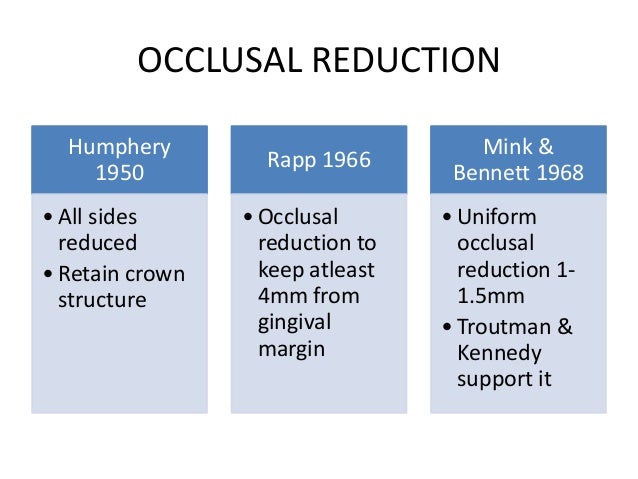 OCCLUSAL REDUCTION

Humphery 1950

• All sides reduced
• Retain crown structure

Rapp 1966

• Occlusal reduction to keep atleast 4mm from gingival margin

Mink & Bennett 1968

• Uniform occlusal reduction 1-1.5mm
• Troutman & Kennedy support it